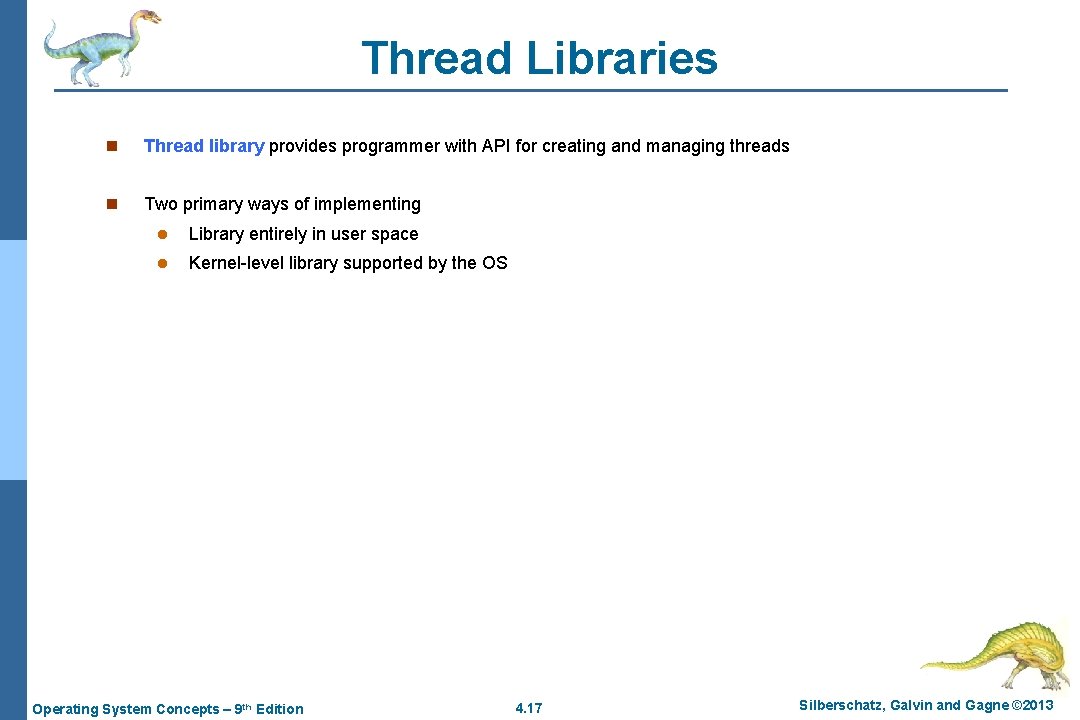 Thread Libraries

n Thread library provides programmer with API for creating and managing threads

n Two primary ways of implementing

l Library entirely in user space

l Kernel-level library supported by the OS

Operating System Concepts – 9th Edition

4.17

Silberschatz, Galvin and Gagne ©2013